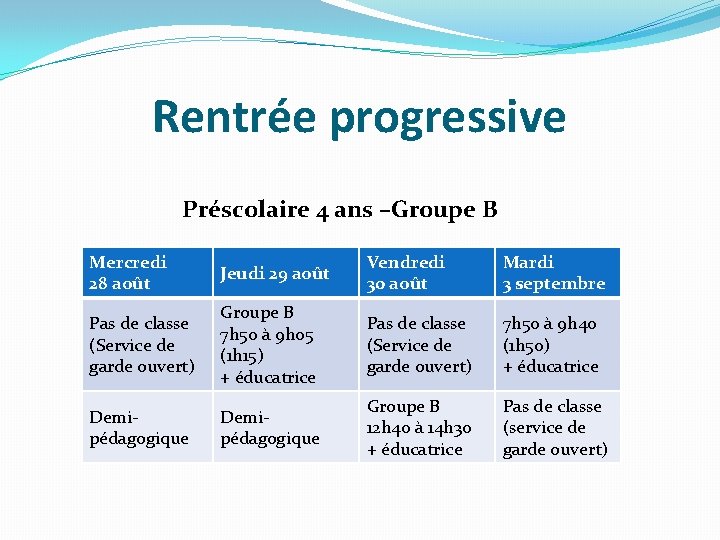 Rentrée progressive

Préscolaire 4 ans –Groupe B

| Mercredi 28 août | Jeudi 29 août | Vendredi 30 août | Mardi 3 septembre |
|---|---|---|---|
| Pas de classe (Service de garde ouvert) | Groupe B 7h50 à 9h05 (1h15) + éducatrice | Pas de classe (Service de garde ouvert) | 7h50 à 9h40 (1h50) + éducatrice |
| Demi-pédagogique | Demi-pédagogique | Groupe B 12h40 à 14h30 + éducatrice | Pas de classe (service de garde ouvert) |